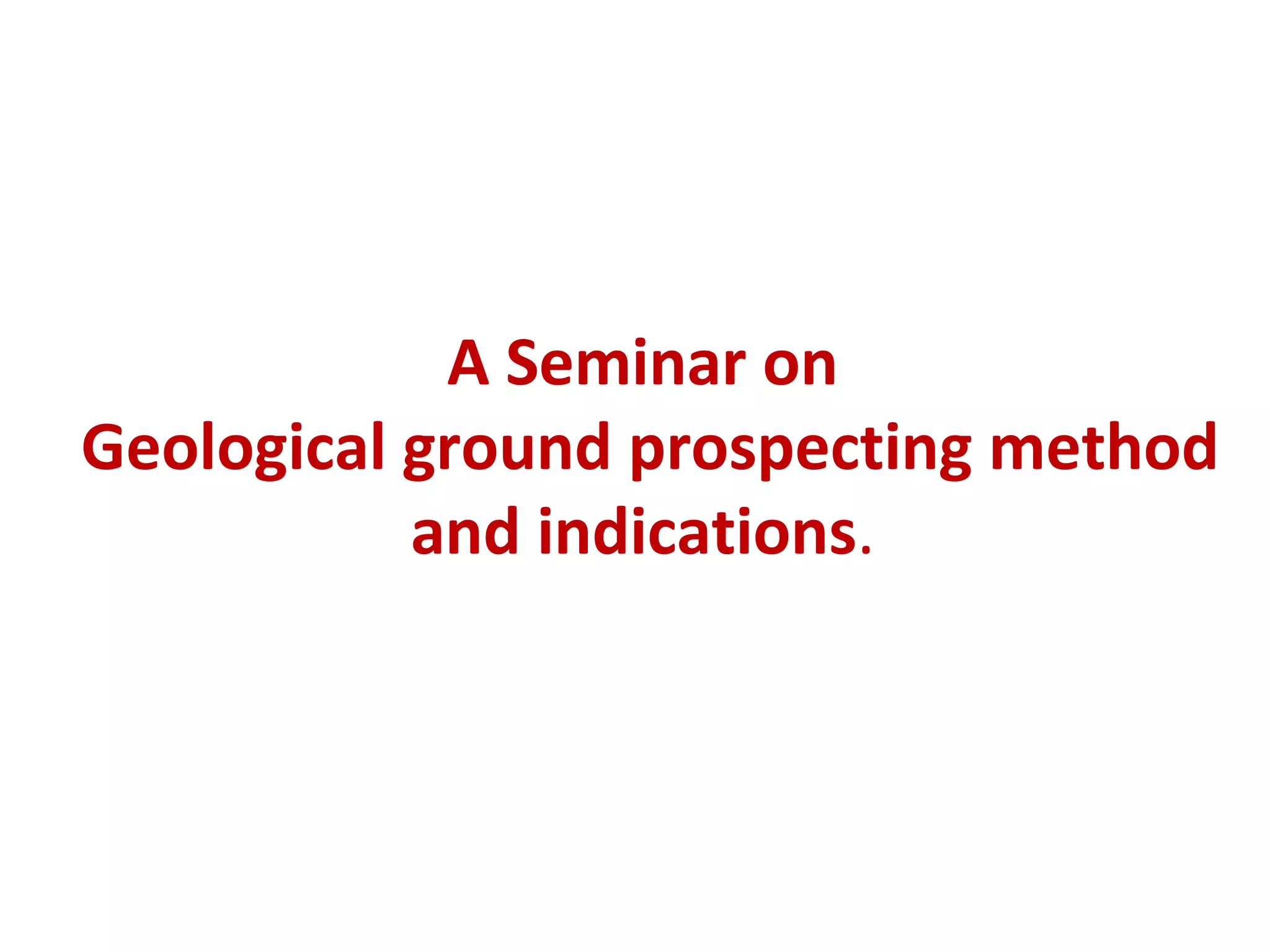 A Seminar on
Geological ground prospecting method and indications.